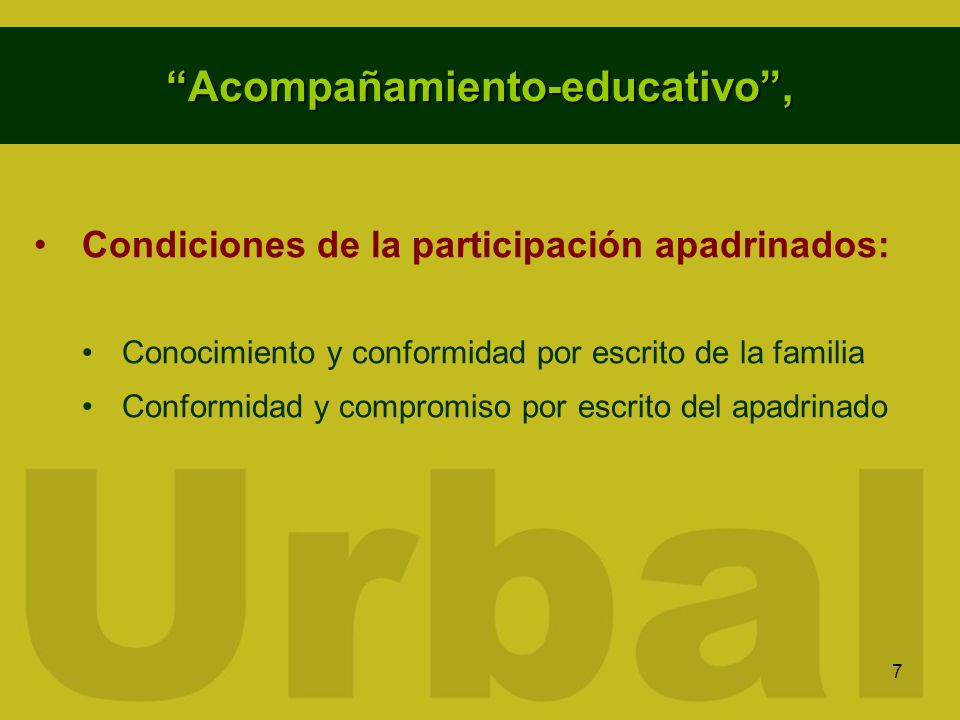 “Acompañamiento-educativo”,

• Condiciones de la participación apadrinados:

• Conocimiento y conformidad por escrito de la familia
• Conformidad y compromiso por escrito del apadrinado

Urbal

7